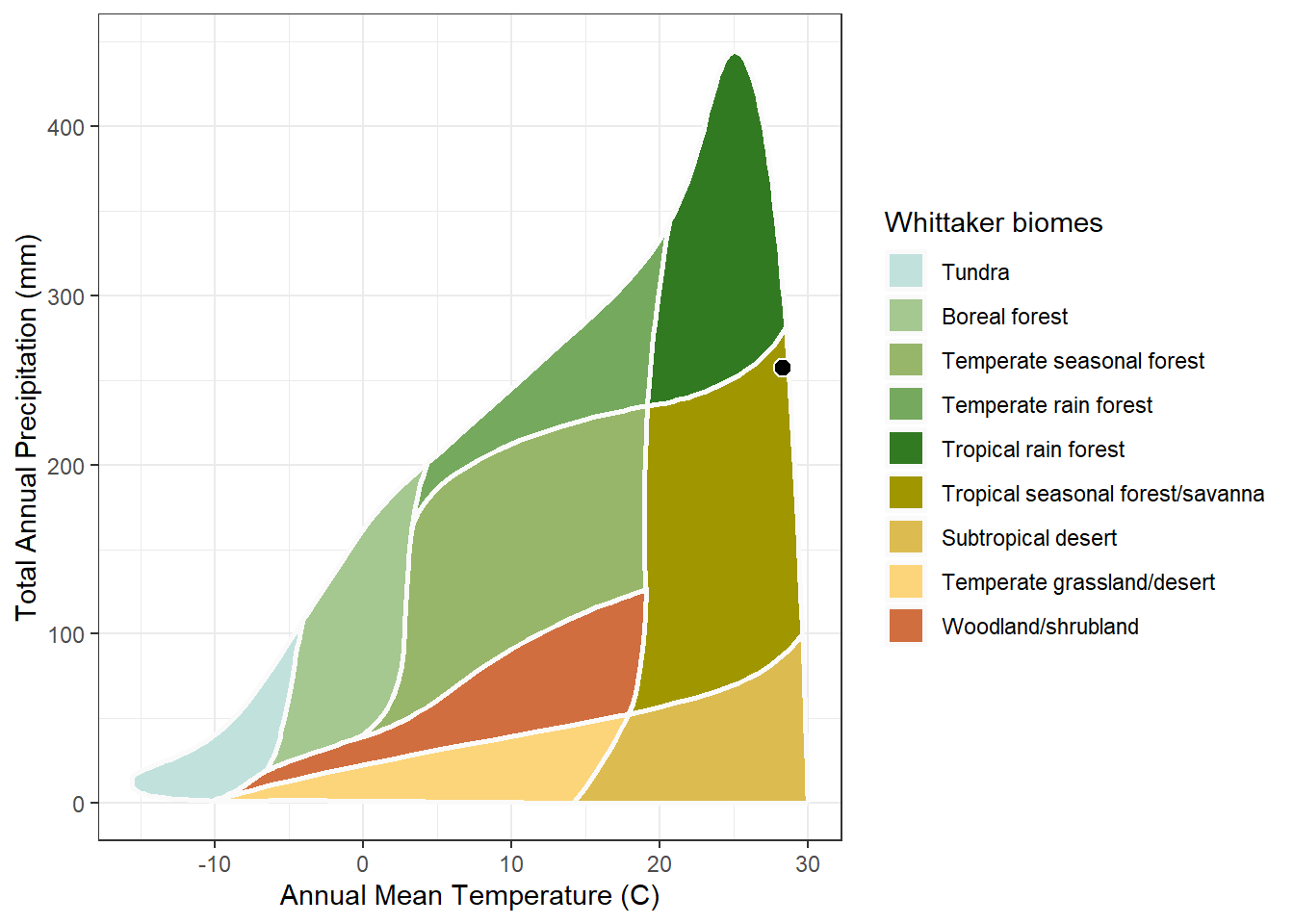 Total Annual Precipitation (mm)

400
300
200
100
0

-10
0
10
20
30

Annual Mean Temperature (C)

Whittaker biomes
Tundra
Boreal forest
Temperate seasonal forest
Temperate rain forest
Tropical rain forest
Tropical seasonal forest/savanna
Subtropical desert
Temperate grassland/desert
Woodland/shrubland